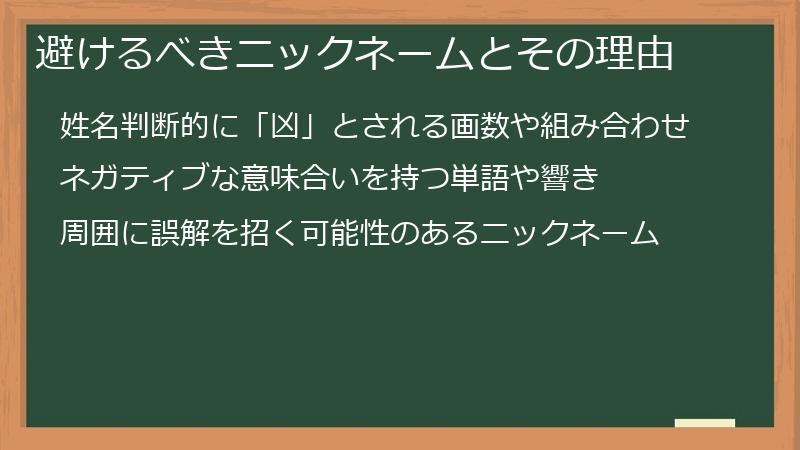 避けるべきニックネームとその理由

姓名判断的に「凶」とされる画数や組み合わせ

ネガティブな意味合いを持つ単語や響き

周囲に誤解を招く可能性のあるニックネーム